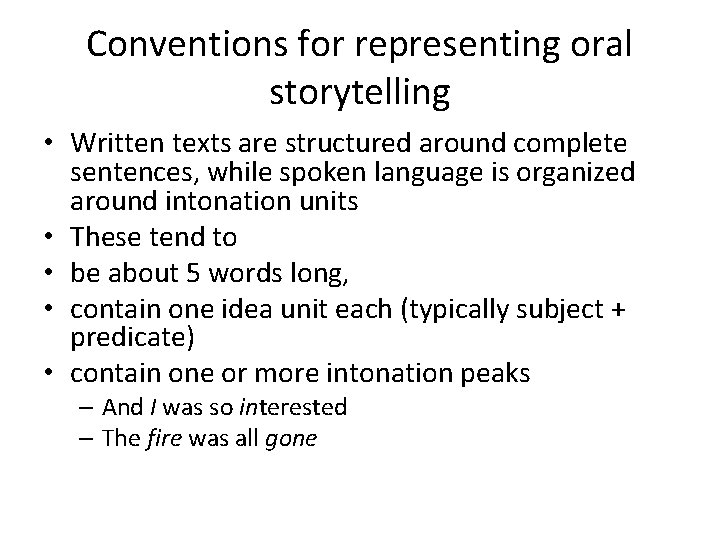 Conventions for representing oral storytelling

• Written texts are structured around complete sentences, while spoken language is organized around intonation units
• These tend to
• be about 5 words long,
• contain one idea unit each (typically subject + predicate)
• contain one or more intonation peaks
– And I was so interested
– The fire was all gone